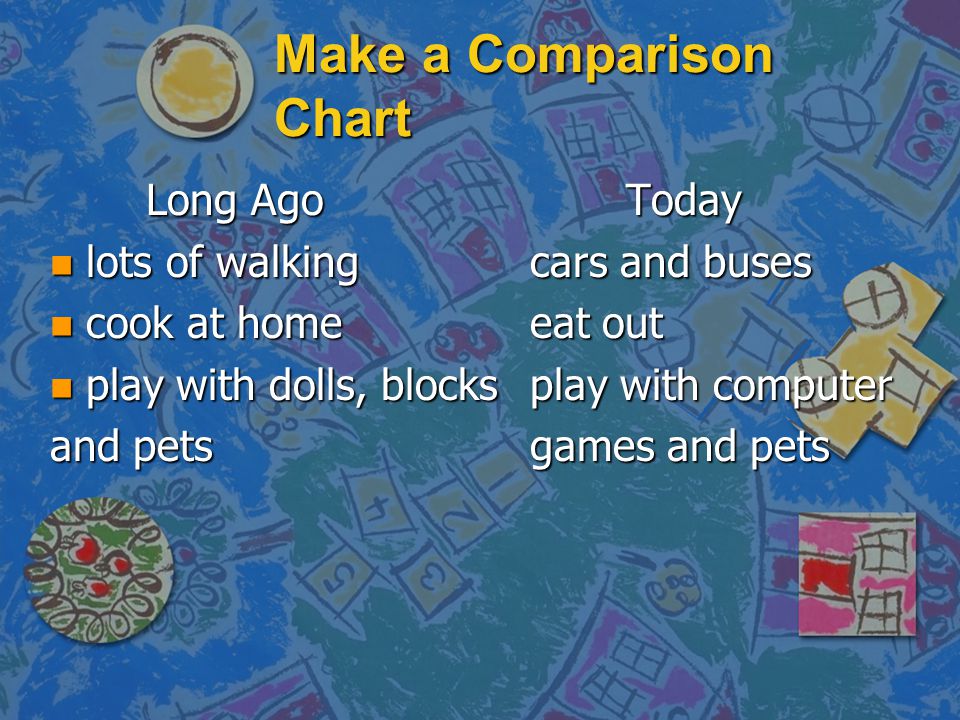 Make a Comparison Chart

Long Ago
- lots of walking
- cook at home
- play with dolls, blocks and pets

Today
cars and buses
eat out
play with computer games and pets